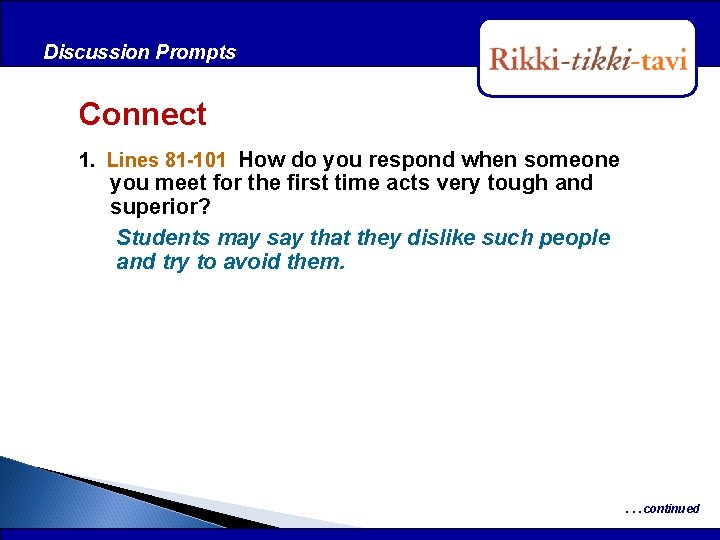 Discussion Prompts

Rikki-tikki-tavi

Connect

1. Lines 81-101 How do you respond when someone you meet for the first time acts very tough and superior?

Students may say that they dislike such people and try to avoid them.

. . . continued